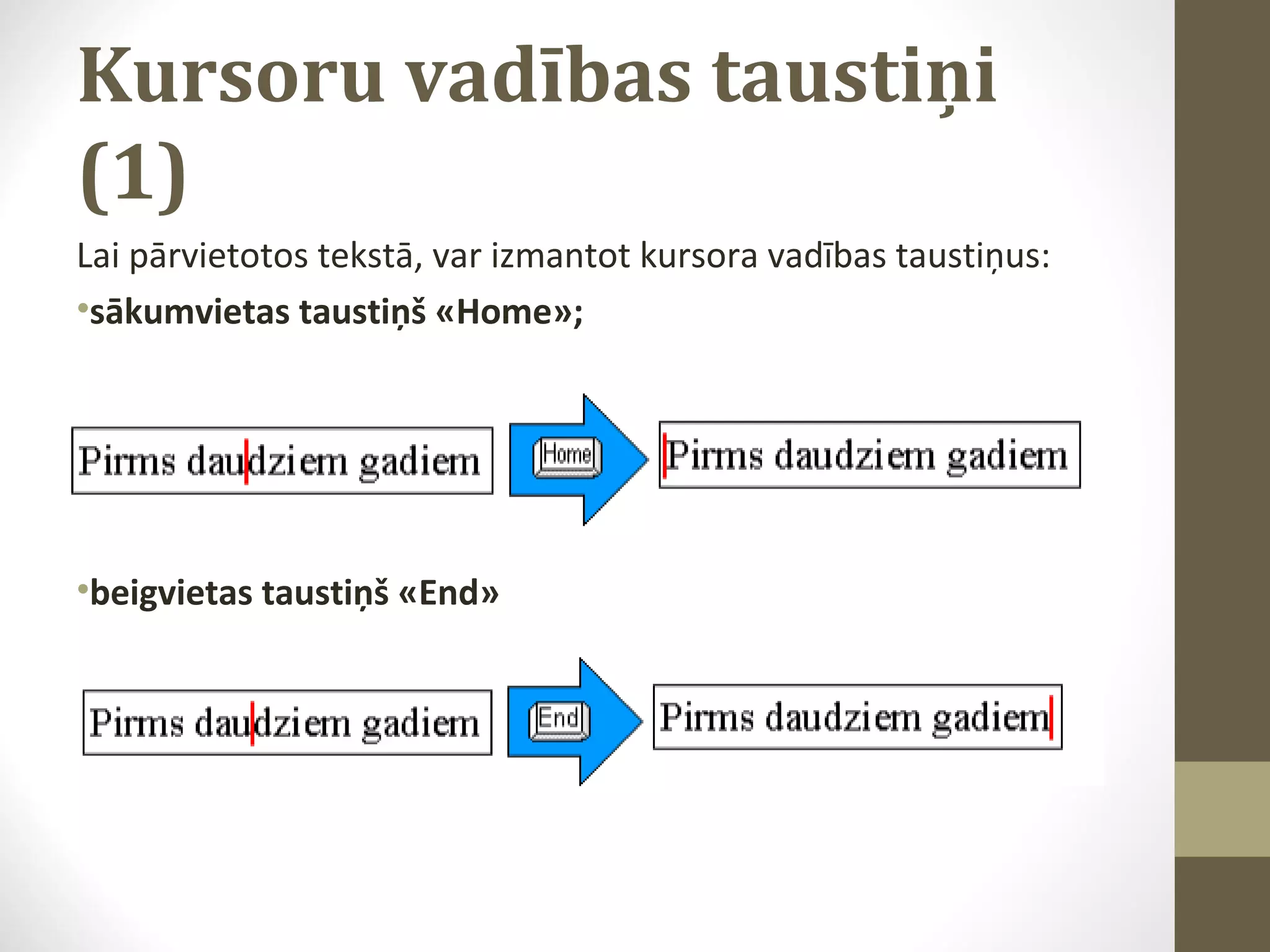 Kursoru vadības taustiņi (1)

Lai pārvietotos tekstā, var izmantot kursora vadības taustiņus:

•sākumvietas taustiņš «Home»;

Pirms daudziem gadiem

Home

Pirms daudziem gadiem

•beigvietas taustiņš «End»

Pirms daudziem gadiem

End

Pirms daudziem gadiem